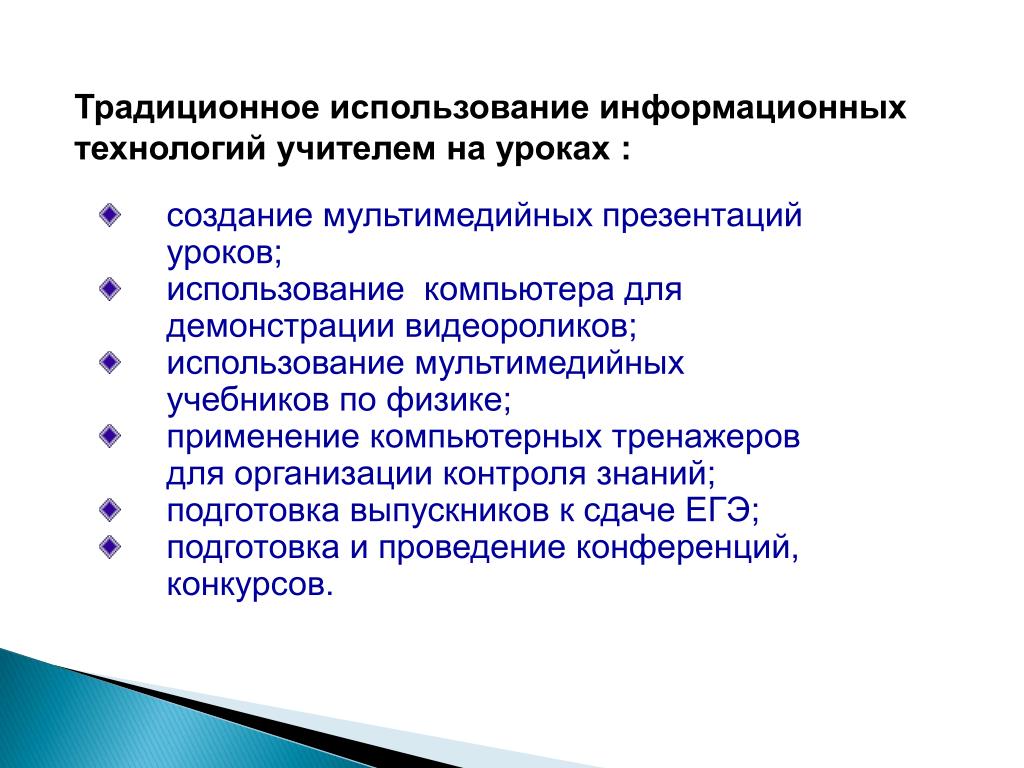 Традиционное использование информационных технологий учителем на уроках :

создание мультимедийных презентаций уроков;
использование  компьютера для демонстрации видеороликов;
использование мультимедийных учебников по физике;
применение компьютерных тренажеров для организации контроля знаний;
подготовка выпускников к сдаче ЕГЭ;
подготовка и проведение конференций, конкурсов.